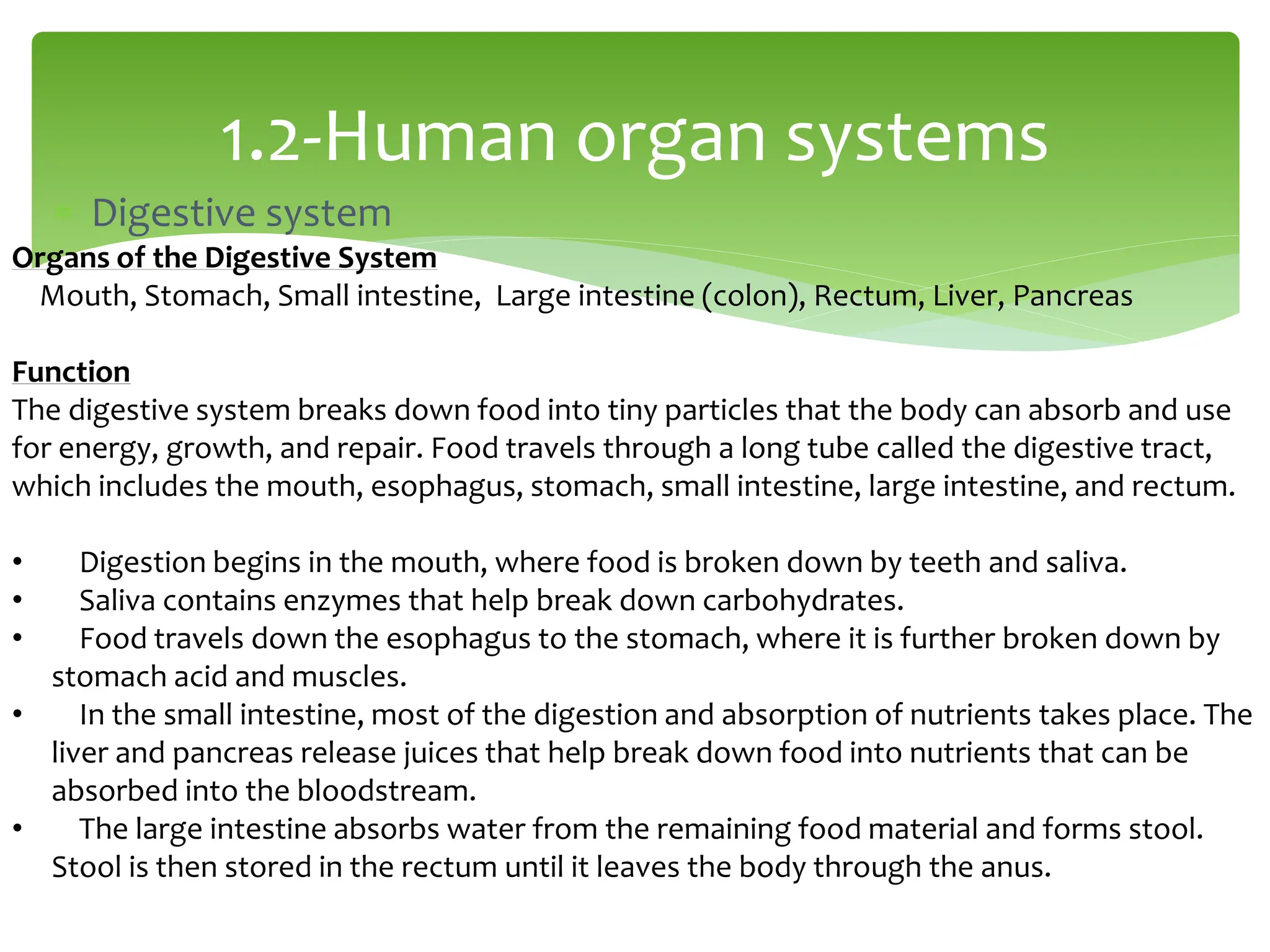 1.2-Human organ systems

Digestive system

Organs of the Digestive System
Mouth, Stomach, Small intestine, Large intestine (colon), Rectum, Liver, Pancreas

Function
The digestive system breaks down food into tiny particles that the body can absorb and use for energy, growth, and repair. Food travels through a long tube called the digestive tract, which includes the mouth, esophagus, stomach, small intestine, large intestine, and rectum.

• Digestion begins in the mouth, where food is broken down by teeth and saliva.
• Saliva contains enzymes that help break down carbohydrates.
• Food travels down the esophagus to the stomach, where it is further broken down by stomach acid and muscles.
• In the small intestine, most of the digestion and absorption of nutrients takes place. The liver and pancreas release juices that help break down food into nutrients that can be absorbed into the bloodstream.
• The large intestine absorbs water from the remaining food material and forms stool. Stool is then stored in the rectum until it leaves the body through the anus.